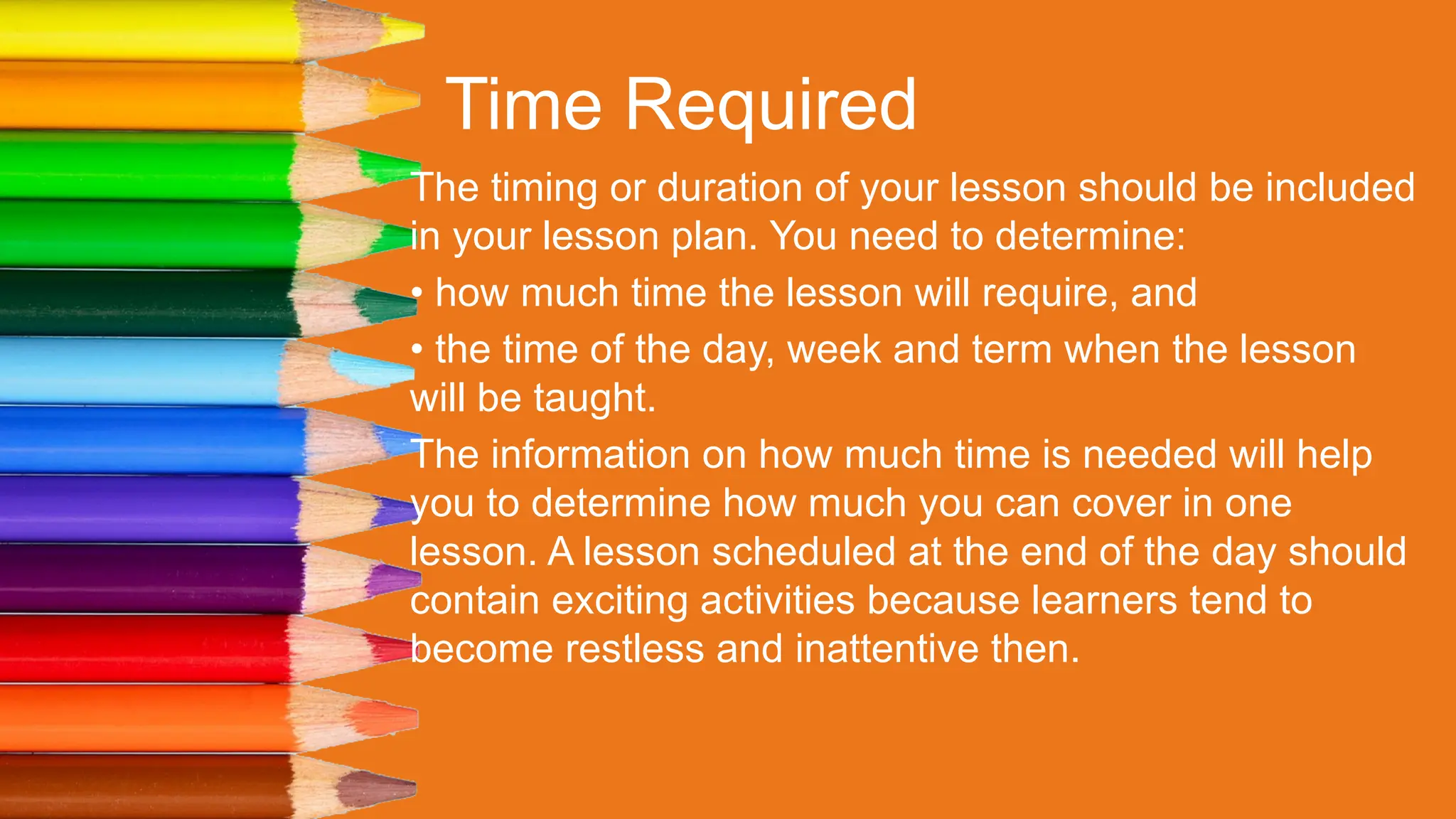 Time Required

The timing or duration of your lesson should be included in your lesson plan. You need to determine:

• how much time the lesson will require, and

• the time of the day, week and term when the lesson will be taught.

The information on how much time is needed will help you to determine how much you can cover in one lesson. A lesson scheduled at the end of the day should contain exciting activities because learners tend to become restless and inattentive then.